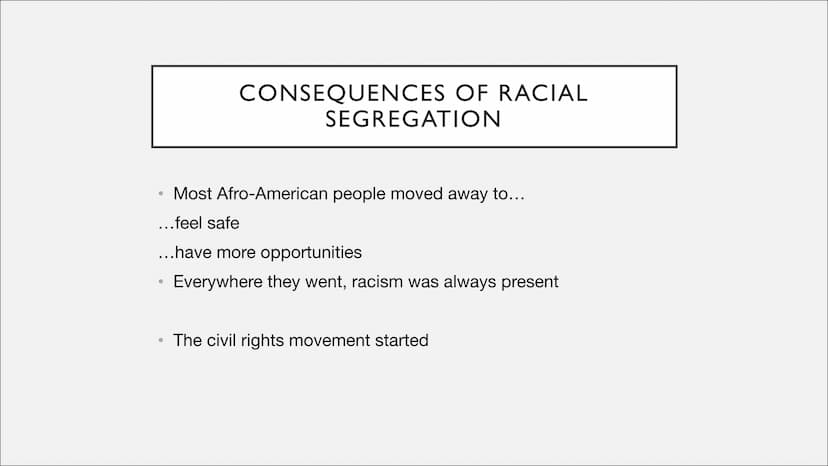 CONSEQUENCES OF RACIAL SEGREGATION

• Most Afro-American people moved away to…
…feel safe
…have more opportunities
• Everywhere they went, racism was always present

• The civil rights movement started